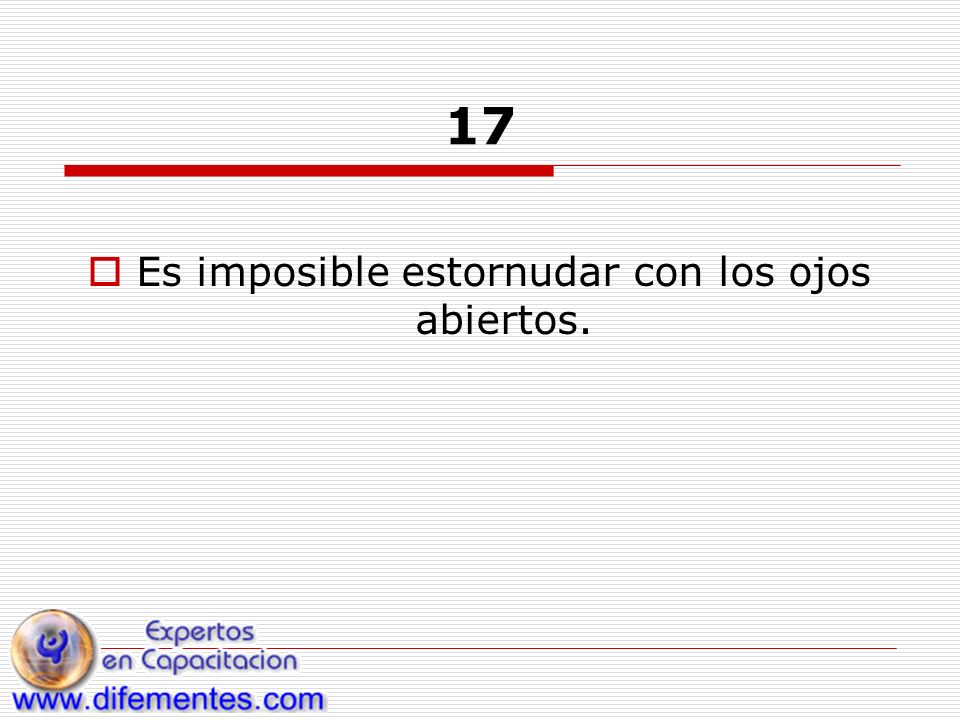 17

Es imposible estornudar con los ojos abiertos.

Expertos en Capacitacion
www.difementes.com